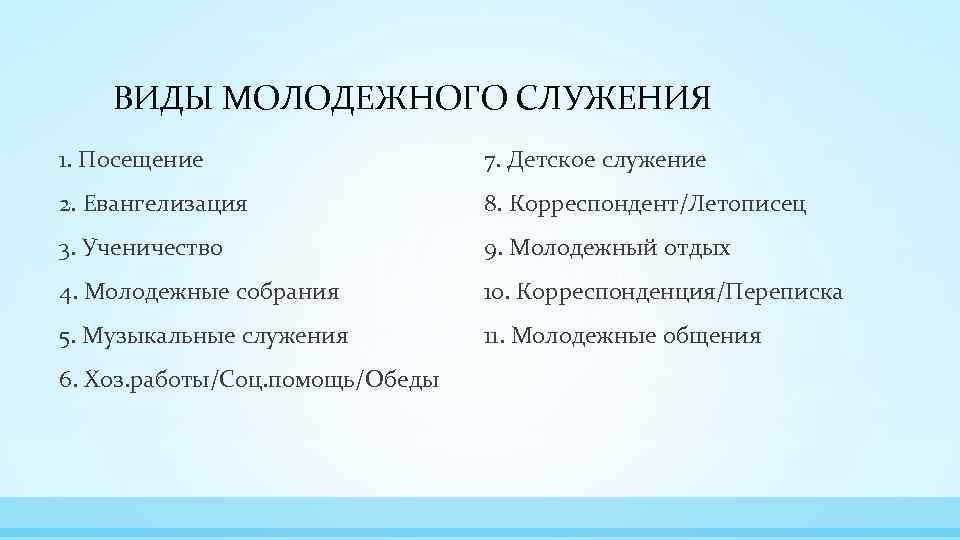 ВИДЫ МОЛОДЕЖНОГО СЛУЖЕНИЯ

1. Посещение

2. Евангелизация

3. Ученичество

4. Молодежные собрания

5. Музыкальные служения

6. Хоз.работы/Соц.помощь/Обеды

7. Детское служение

8. Корреспондент/Летописец

9. Молодежный отдых

10. Корреспонденция/Переписка

11. Молодежные общения